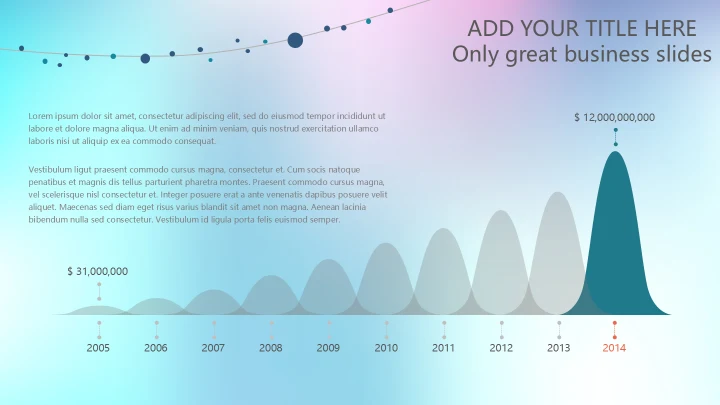 ADD YOUR TITLE HERE
Only great business slides

Lorem ipsum dolor sit amet, consectetur adipiscing elit, sed do eiusmod tempor incididunt ut labore et dolore magna aliqua. Ut enim ad minim veniam, quis nostrud exercitation ullamco laboris nisi ut aliquip ex ea commodo consequat.

Vestibulum ligut praesent commodo cursus magna, consectetur et. Cum socis natoque penatibus et magnis dis tellus parturient pharetra montes. Praesent commodo cursus magna, vel scelerisque nisl consectetur et. Integer posuere erat a ante venenatis dapibus posuere velit aliquet. Maecenas sed diam eget risus varius blandit sit amet non magna. Aenean lacinia bibendum nulla sed consectetur. Vestibulum id ligula porta felis euismod semper.

$ 12,000,000,000

$ 31,000,000

2005
2006
2007
2008
2009
2010
2011
2012
2013
2014